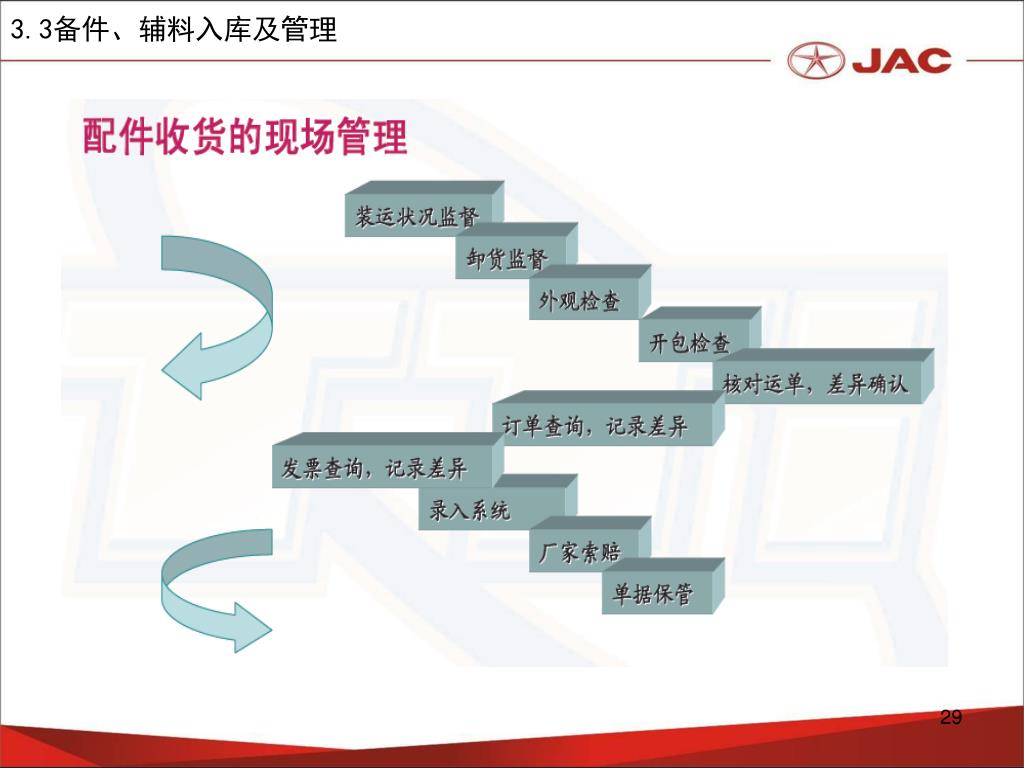 3.3备件、辅料入库及管理

JAC

配件收货的现场管理

装运状况监督

卸货监督

外观检查

开包检查

核对运单，差异确认

订单查询，记录差异

发票查询，记录差异

录入系统

厂家索赔

单据保管

29